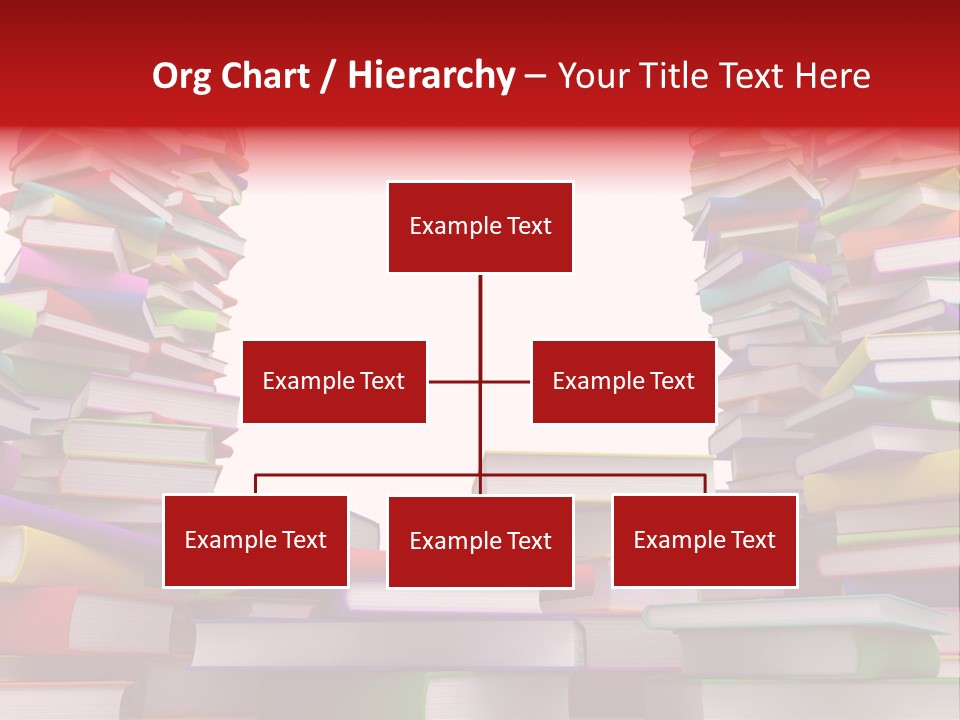 Org Chart / Hierarchy – Your Title Text Here

Example Text

Example Text

Example Text

Example Text

Example Text

Example Text